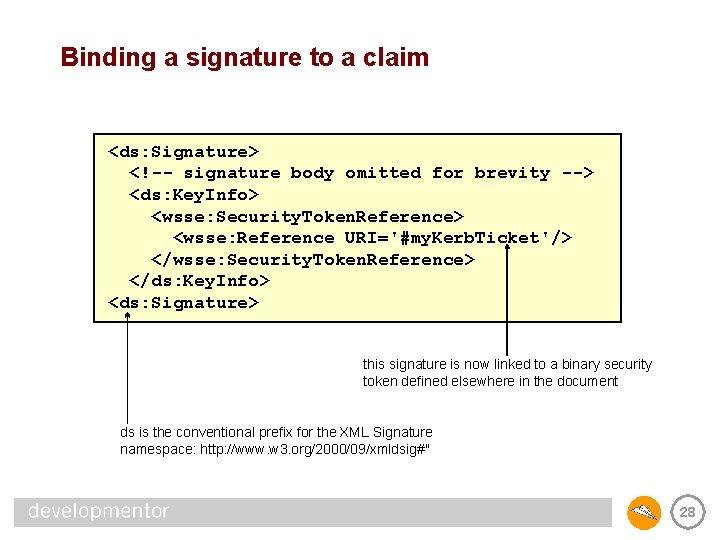 Binding a signature to a claim

<ds:Signature>
  <!-- signature body omitted for brevity -->
  <ds:KeyInfo>
    <wsse:SecurityTokenReference>
      <wsse:Reference URI='#myKerbTicket'/>
    </wsse:SecurityTokenReference>
  </ds:KeyInfo>
<ds:Signature>

this signature is now linked to a binary security token defined elsewhere in the document

ds is the conventional prefix for the XML Signature namespace: http://www.w3.org/2000/09/xmldsig#"

developmentor

28